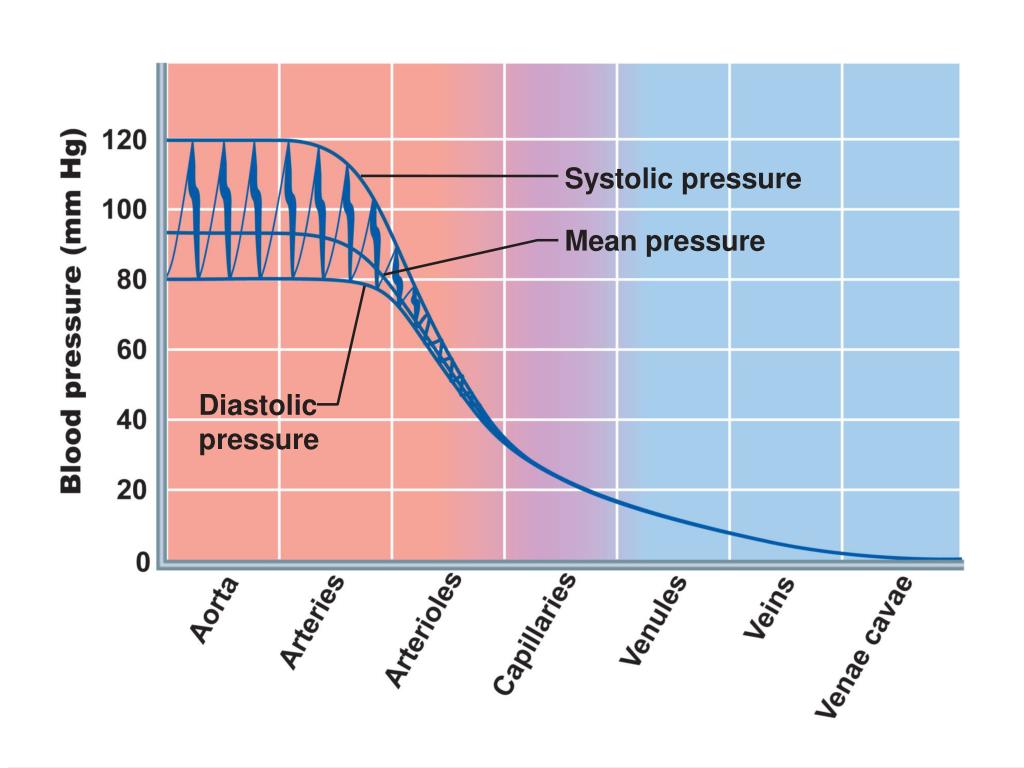 Blood pressure (mm Hg)

120
100
80
60
40
20
0

Systolic pressure
Mean pressure
Diastolic pressure

Aorta
Arteries
Arterioles
Capillaries
Venules
Veins
Venae cavae